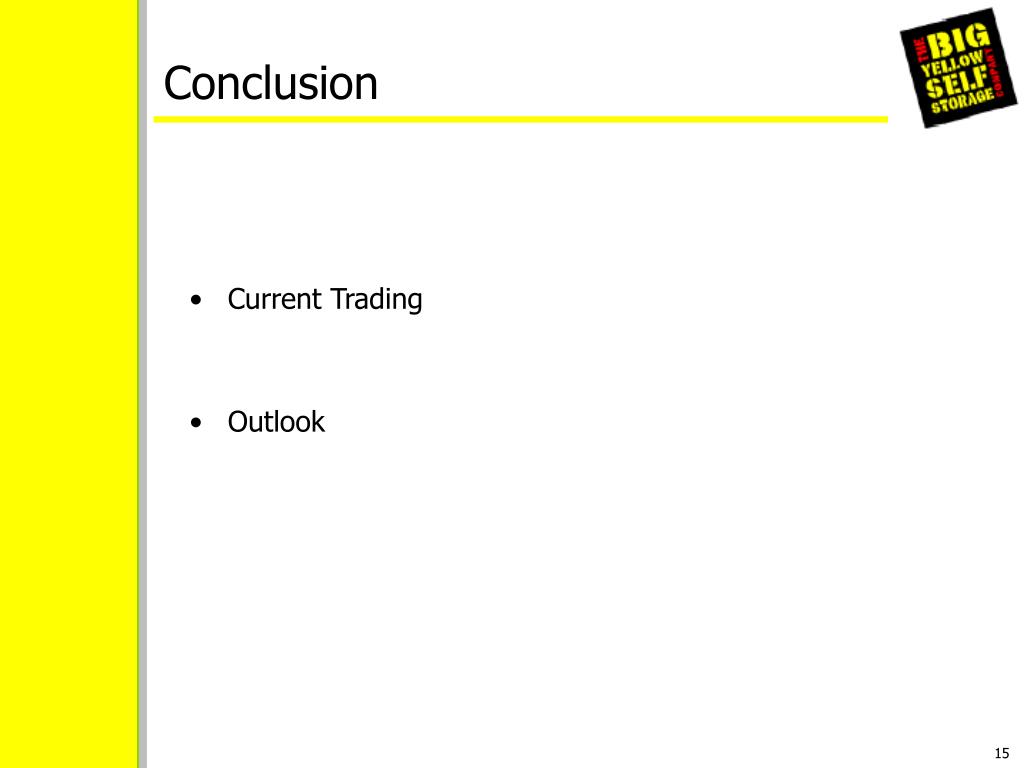 Conclusion

THE BIG YELLOW SELF STORAGE COMPANY

• Current Trading

• Outlook

15